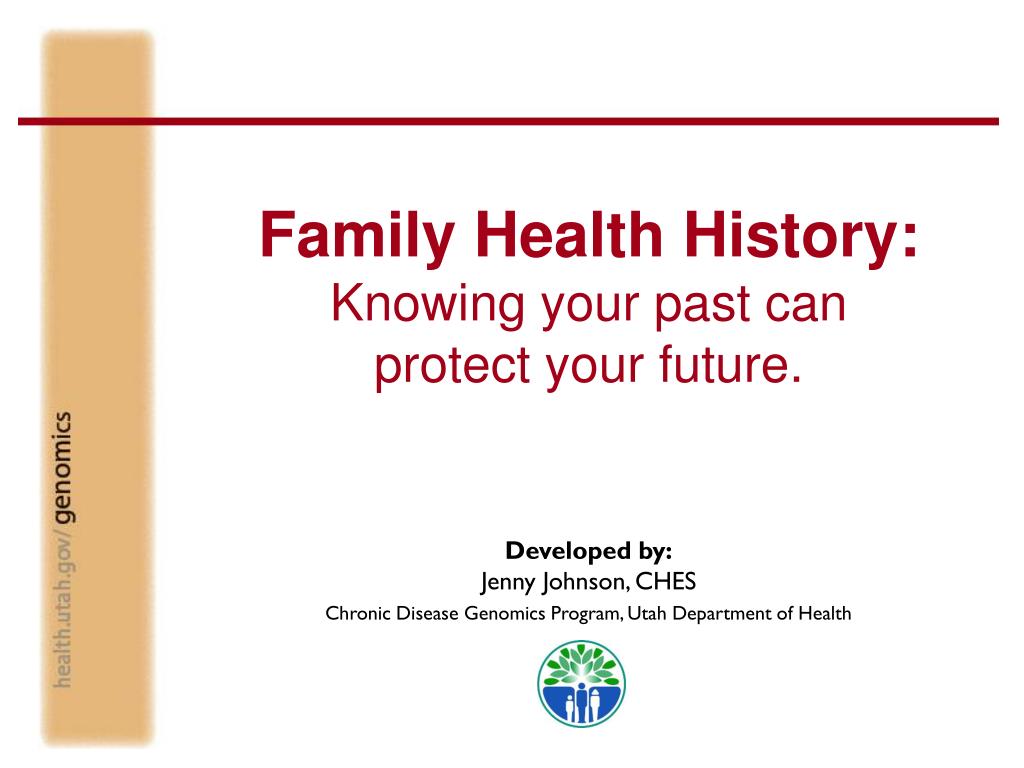 health.utah.gov/genomics

Family Health History:
Knowing your past can protect your future.

Developed by:
Jenny Johnson, CHES
Chronic Disease Genomics Program, Utah Department of Health